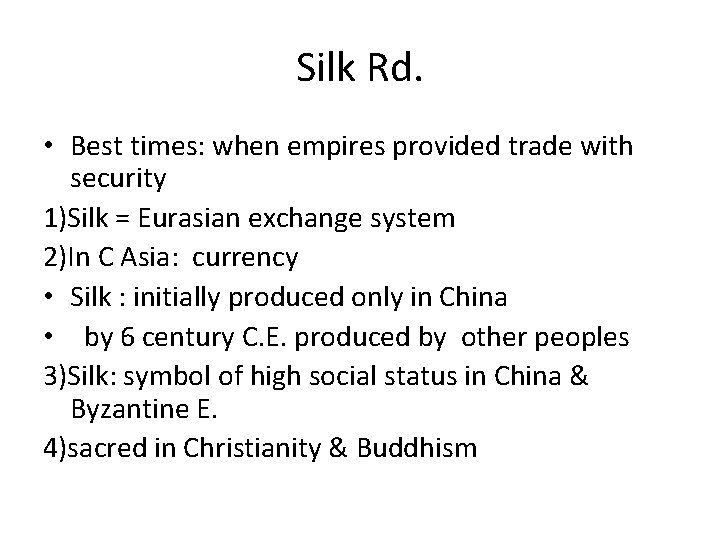 Silk Rd.

• Best times: when empires provided trade with security

1)Silk = Eurasian exchange system

2)In C Asia:  currency

• Silk : initially produced only in China

•   by 6 century C.E. produced by  other peoples

3)Silk: symbol of high social status in China & Byzantine E.

4)sacred in Christianity & Buddhism